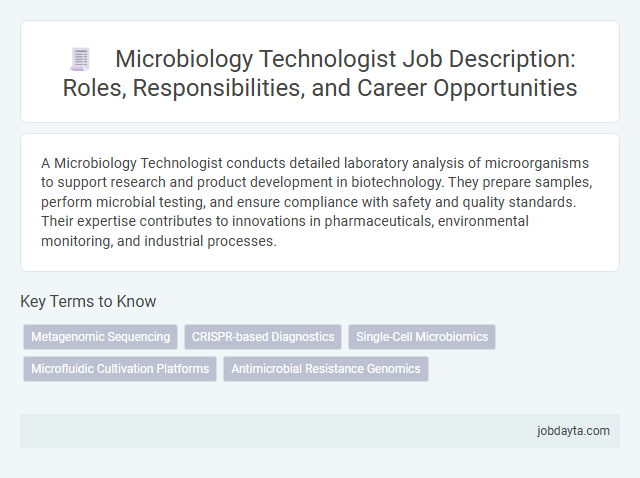 Microbiology Technologist Job Description: Roles, Responsibilities, and Career Opportunities

A Microbiology Technologist conducts detailed laboratory analysis of microorganisms to support research and product development in biotechnology. They prepare samples, perform microbial testing, and ensure compliance with safety and quality standards. Their expertise contributes to innovations in pharmaceuticals, environmental monitoring, and industrial processes.

Key Terms to Know

Metagenomic Sequencing
CRISPR-based Diagnostics
Single-Cell Microbiomics
Microfluidic Cultivation Platforms
Antimicrobial Resistance Genomics

jobdayta.com